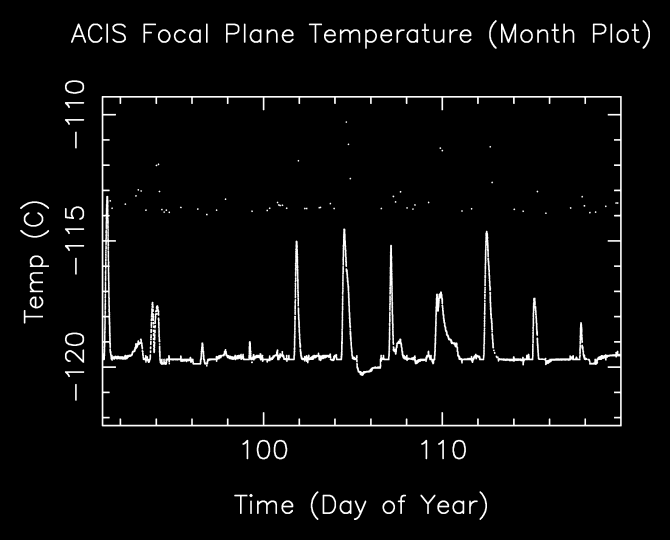 ACIS Focal Plane Temperature (Month Plot)

Temp (C)

−110

−115

−120

100

110

Time (Day of Year)